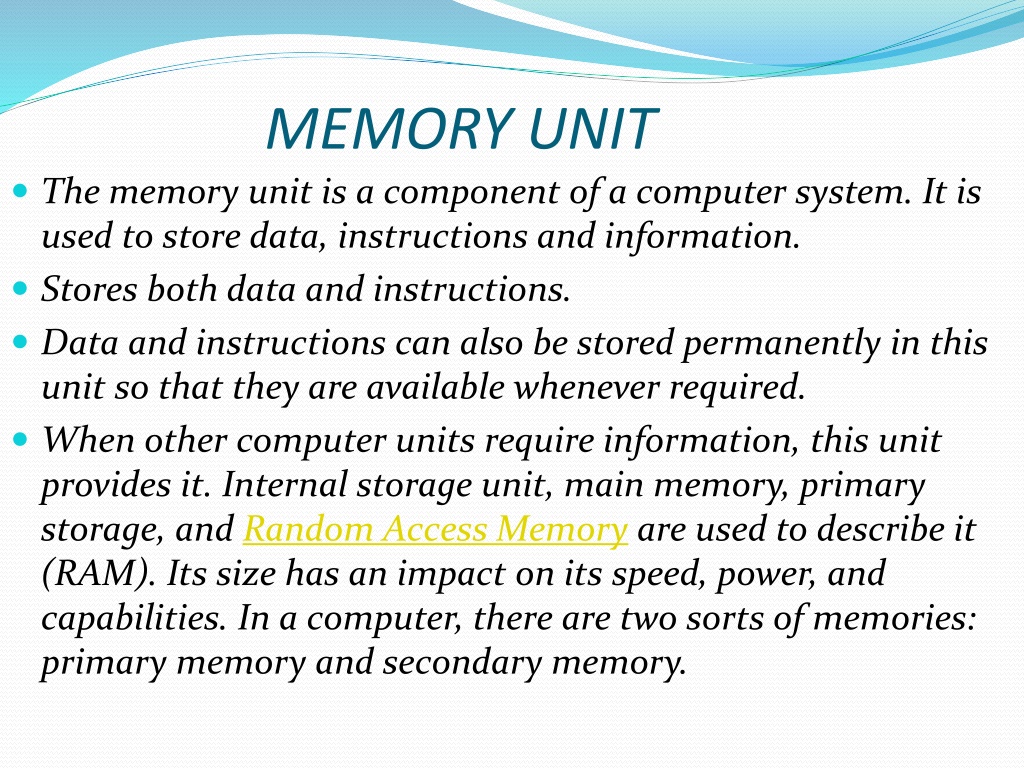 MEMORY UNIT

- The memory unit is a component of a computer system. It is used to store data, instructions and information.
- Stores both data and instructions.
- Data and instructions can also be stored permanently in this unit so that they are available whenever required.
- When other computer units require information, this unit provides it. Internal storage unit, main memory, primary storage, and Random Access Memory are used to describe it (RAM). Its size has an impact on its speed, power, and capabilities. In a computer, there are two sorts of memories: primary memory and secondary memory.